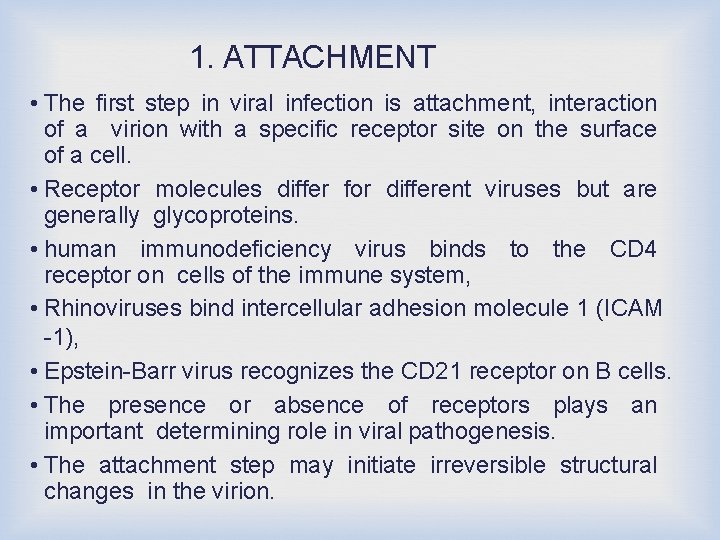 1. ATTACHMENT

• The first step in viral infection is attachment, interaction of a virion with a specific receptor site on the surface of a cell.

• Receptor molecules differ for different viruses but are generally glycoproteins.

• human immunodeficiency virus binds to the CD4 receptor on cells of the immune system,

• Rhinoviruses bind intercellular adhesion molecule 1 (ICAM -1),

• Epstein-Barr virus recognizes the CD21 receptor on B cells.

• The presence or absence of receptors plays an important determining role in viral pathogenesis.

• The attachment step may initiate irreversible structural changes in the virion.